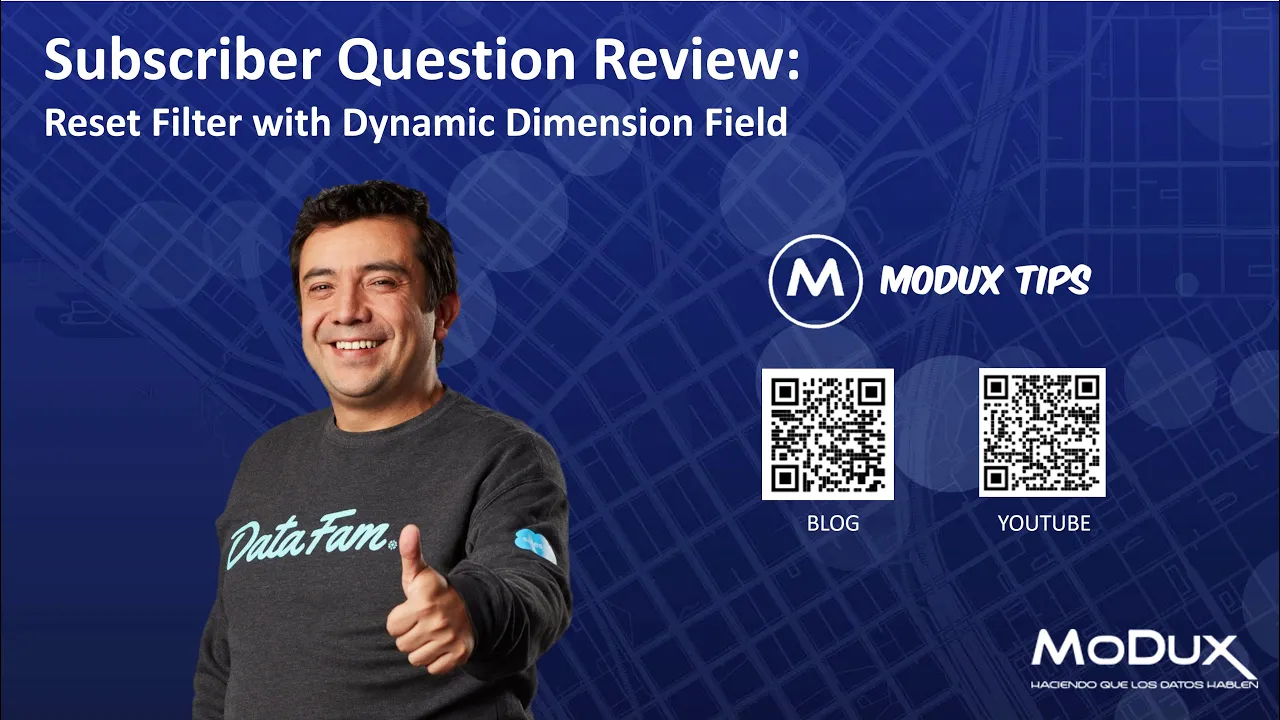 Subscriber Question Review:
Reset Filter with Dynamic Dimension Field

DataFam

M MODUX TIPS

BLOG

YOUTUBE

MoDux
HACIENDO QUE LOS DATOS HABLEN